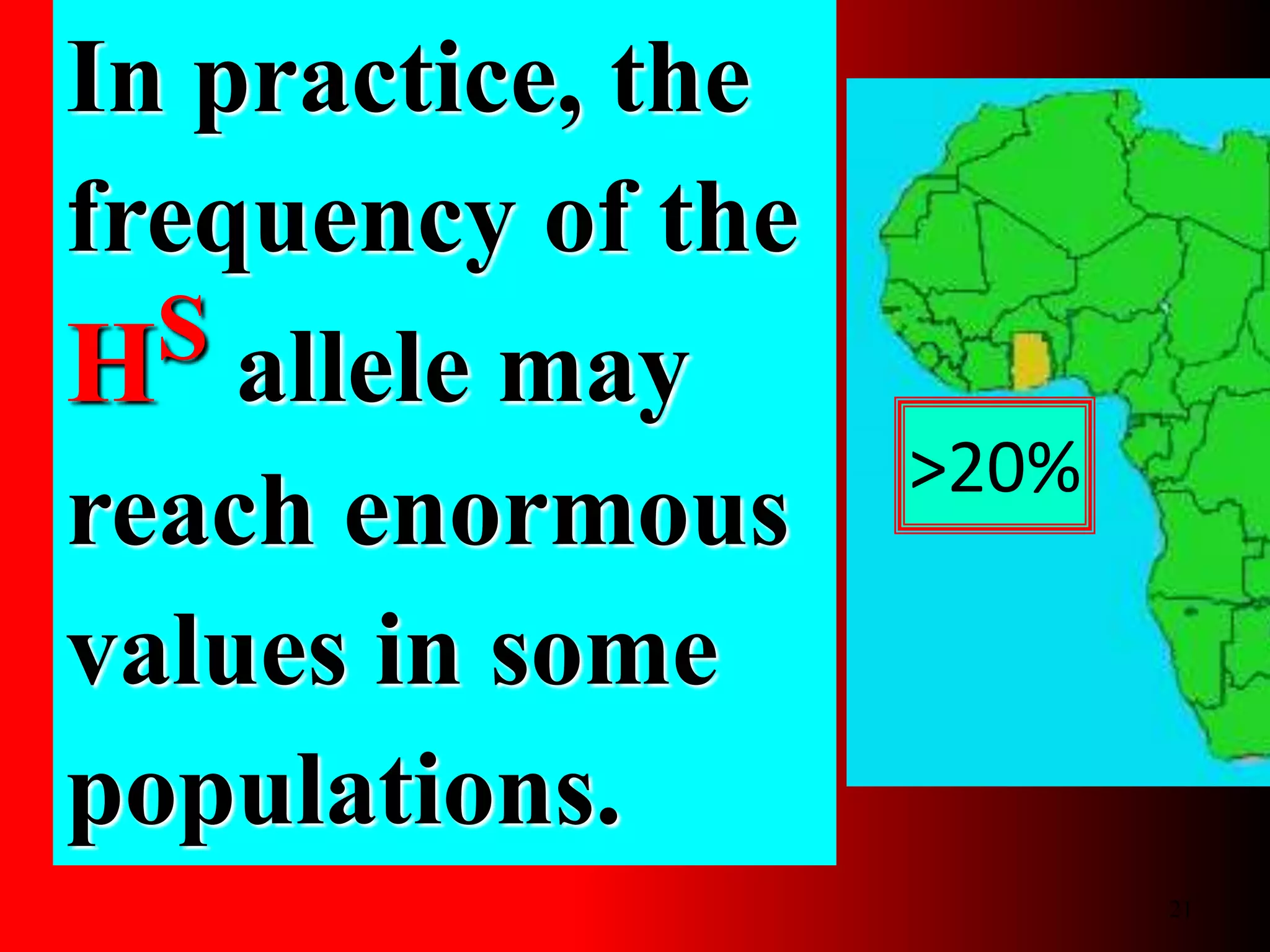 In practice, the frequency of the $H^S$ allele may reach enormous values in some populations.

>20%

21